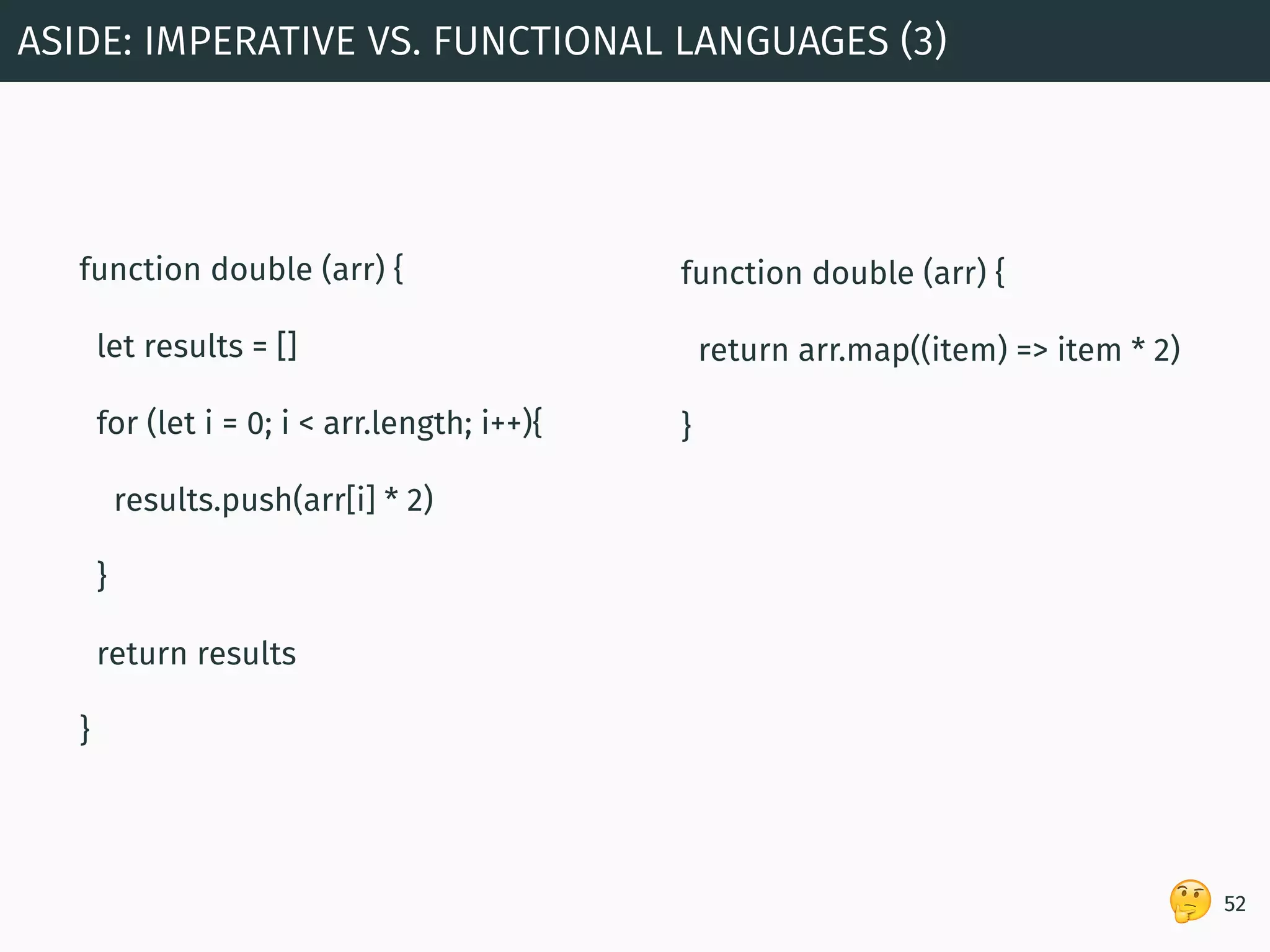 ASIDE: IMPERATIVE VS. FUNCTIONAL LANGUAGES (3)

function double (arr) {

let results = []

for (let i = 0; i < arr.length; i++){

results.push(arr[i] * 2)

}

return results

}

function double (arr) {

return arr.map((item) => item * 2)

}

52